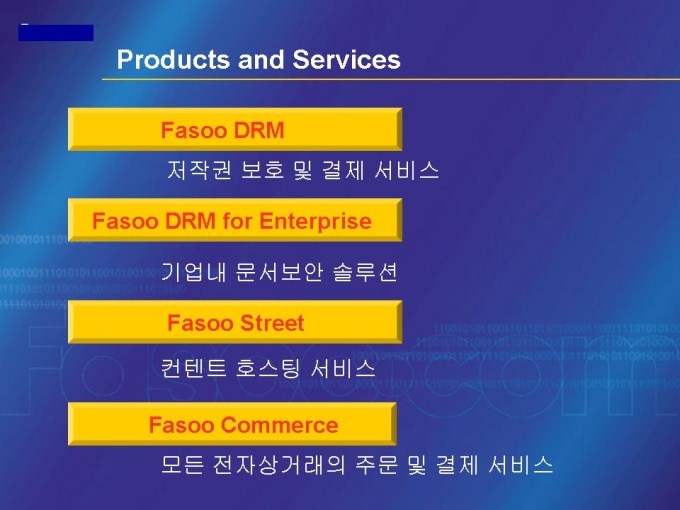 Products and Services

Fasoo DRM

저작권 보호 및 결제 서비스

Fasoo DRM for Enterprise

기업내 문서보안 솔루션

Fasoo Street

컨텐트 호스팅 서비스

Fasoo Commerce

모든 전자상거래의 주문 및 결제 서비스